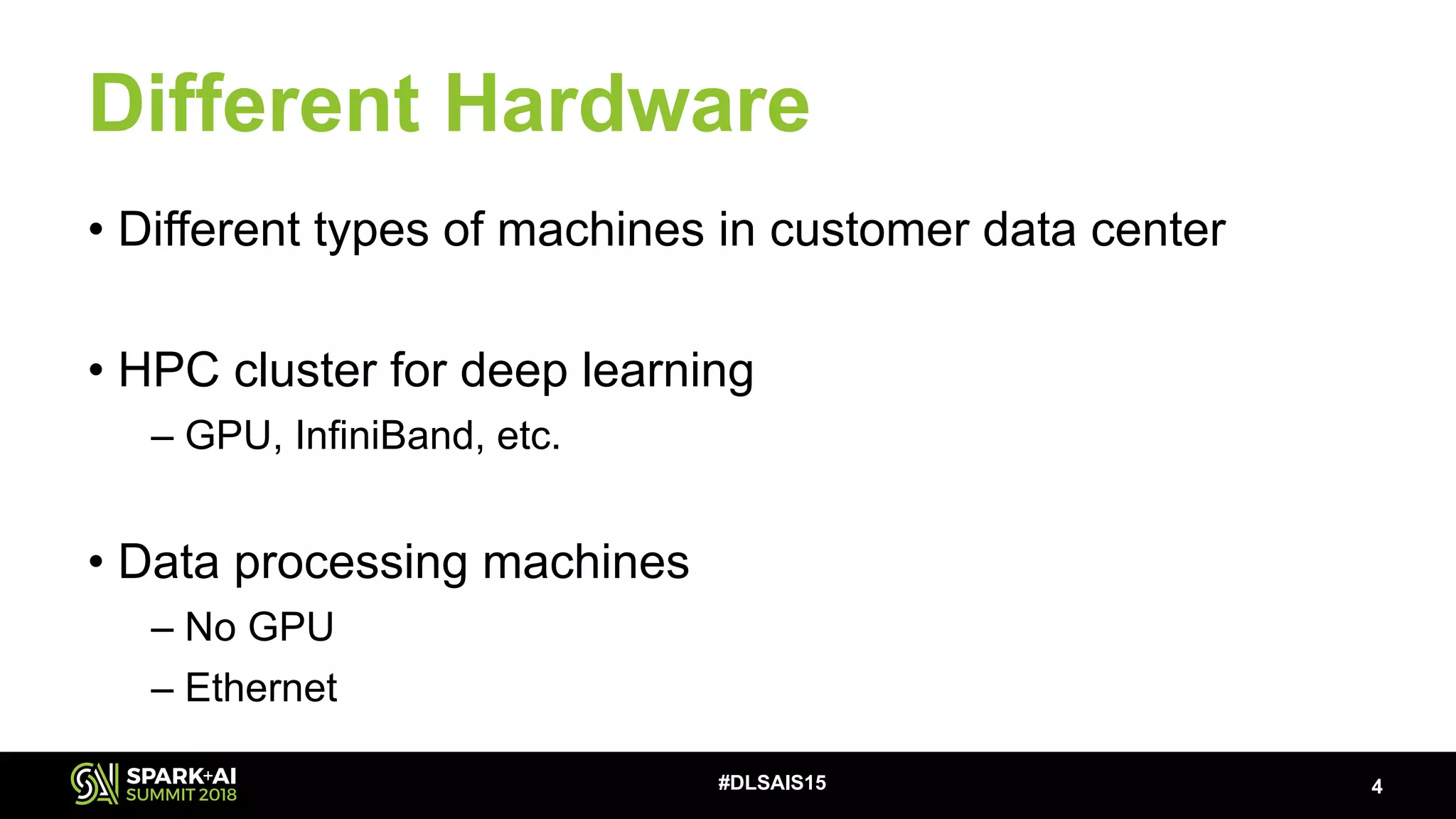 Different Hardware

• Different types of machines in customer data center

• HPC cluster for deep learning
– GPU, InfiniBand, etc.

• Data processing machines
– No GPU
– Ethernet

SPARK+AI SUMMIT 2018

#DLSAIS15

4